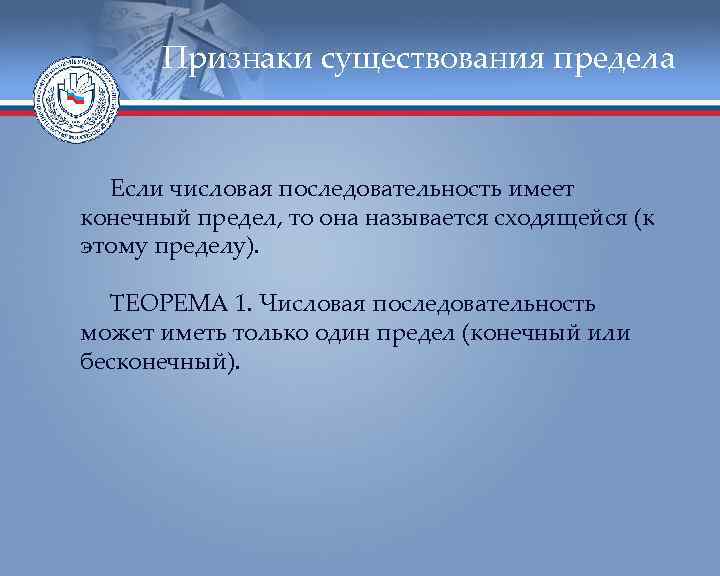 Признаки существования предела

Если числовая последовательность имеет конечный предел, то она называется сходящейся (к этому пределу).

ТЕОРЕМА 1. Числовая последовательность может иметь только один предел (конечный или бесконечный).